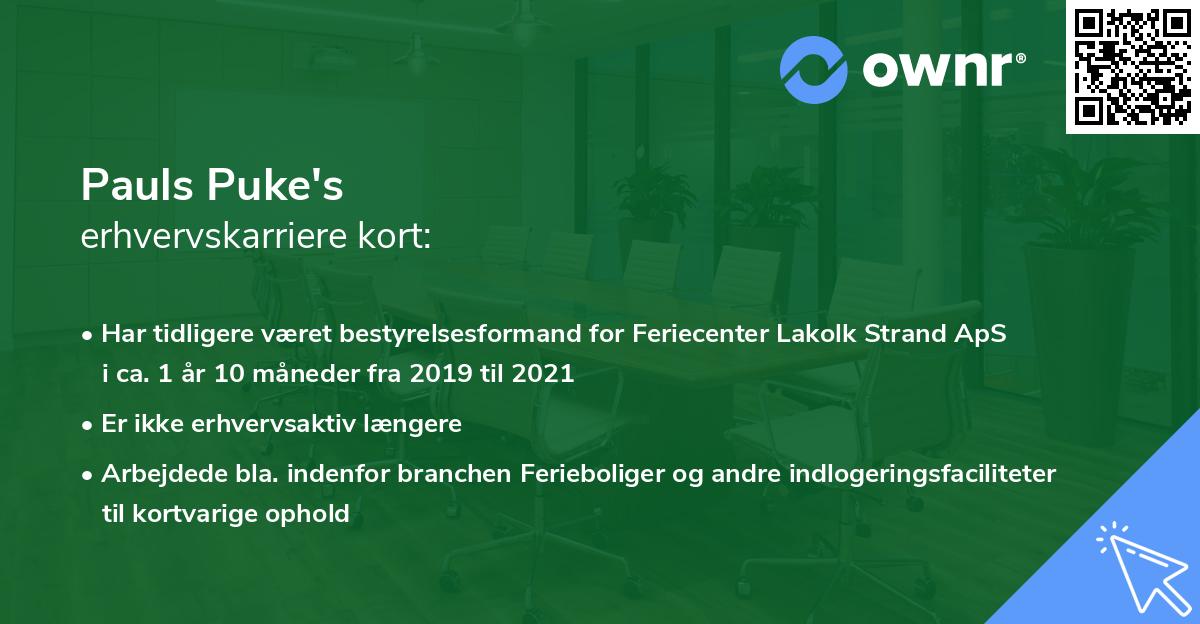 ownr®

Pauls Puke's
erhvervskarriere kort:

• Har tidligere været bestyrelsesformand for Feriecenter Lakolk Strand ApS i ca. 1 år 10 måneder fra 2019 til 2021

• Er ikke erhvervsaktiv længere

• Arbejdede bla. indenfor branchen Ferieboliger og andre indlogeringsfaciliteter til kortvarige ophold